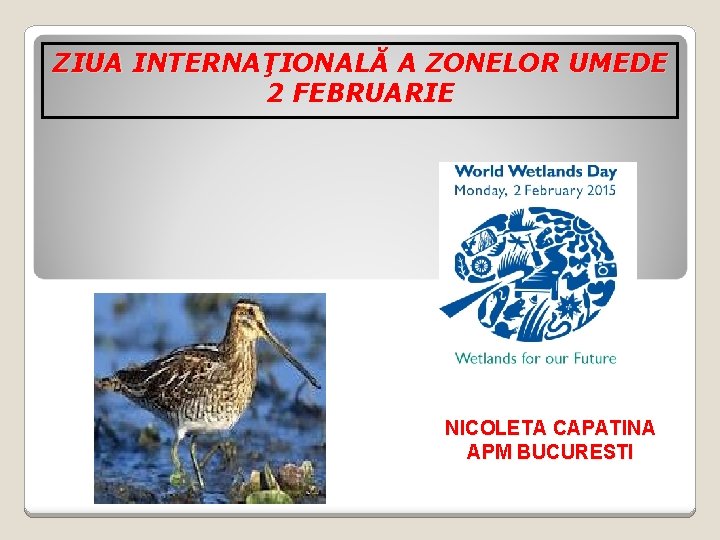 ZIUA INTERNAŢIONALĂ A ZONELOR UMEDE
2 FEBRUARIE

World Wetlands Day
Monday, 2 February 2015

Wetlands for our Future

NICOLETA CAPATINA
APM BUCURESTI